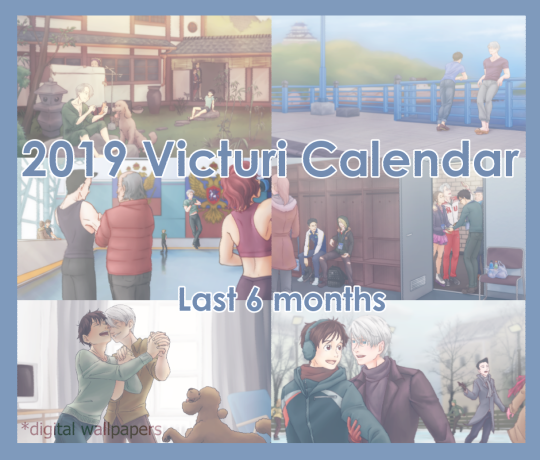 2019 Victuri Calendar

Last 6 months

*digital wallpapers